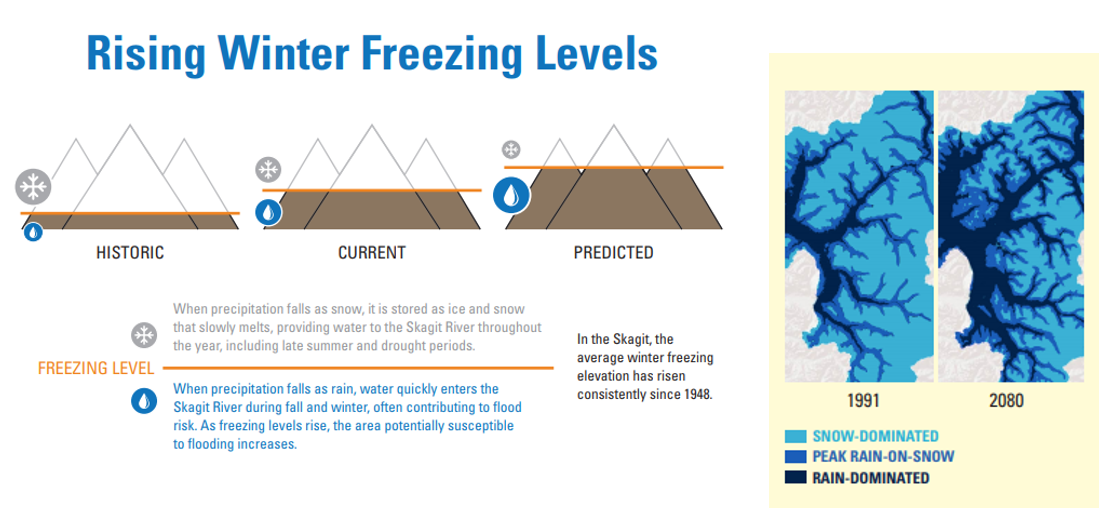 Rising Winter Freezing Levels

HISTORIC

CURRENT

PREDICTED

When precipitation falls as snow, it is stored as ice and snow that slowly melts, providing water to the Skagit River throughout the year, including late summer and drought periods.

FREEZING LEVEL

When precipitation falls as rain, water quickly enters the Skagit River during fall and winter, often contributing to flood risk. As freezing levels rise, the area potentially susceptible to flooding increases.

In the Skagit, the average winter freezing elevation has risen consistently since 1948.

1991

2080

SNOW-DOMINATED

PEAK RAIN-ON-SNOW

RAIN-DOMINATED